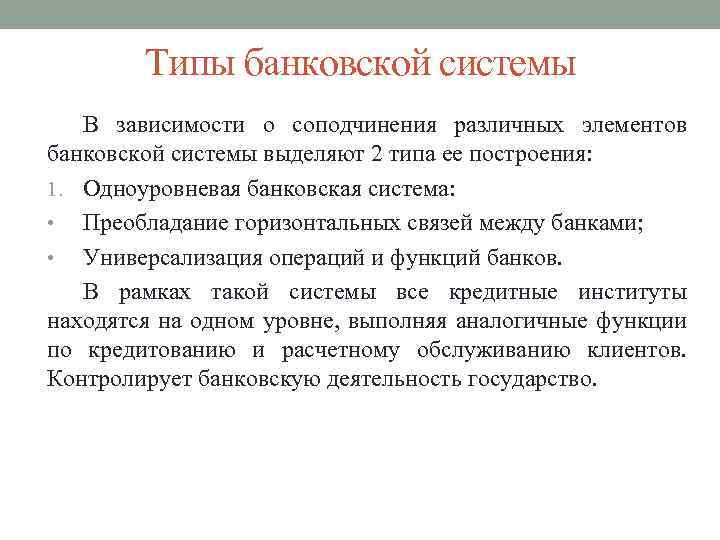 Типы банковской системы

В зависимости о соподчинения различных элементов банковской системы выделяют 2 типа ее построения:

1. Одноуровневая банковская система:

• Преобладание горизонтальных связей между банками;

• Универсализация операций и функций банков.

В рамках такой системы все кредитные институты находятся на одном уровне, выполняя аналогичные функции по кредитованию и расчетному обслуживанию клиентов. Контролирует банковскую деятельность государство.